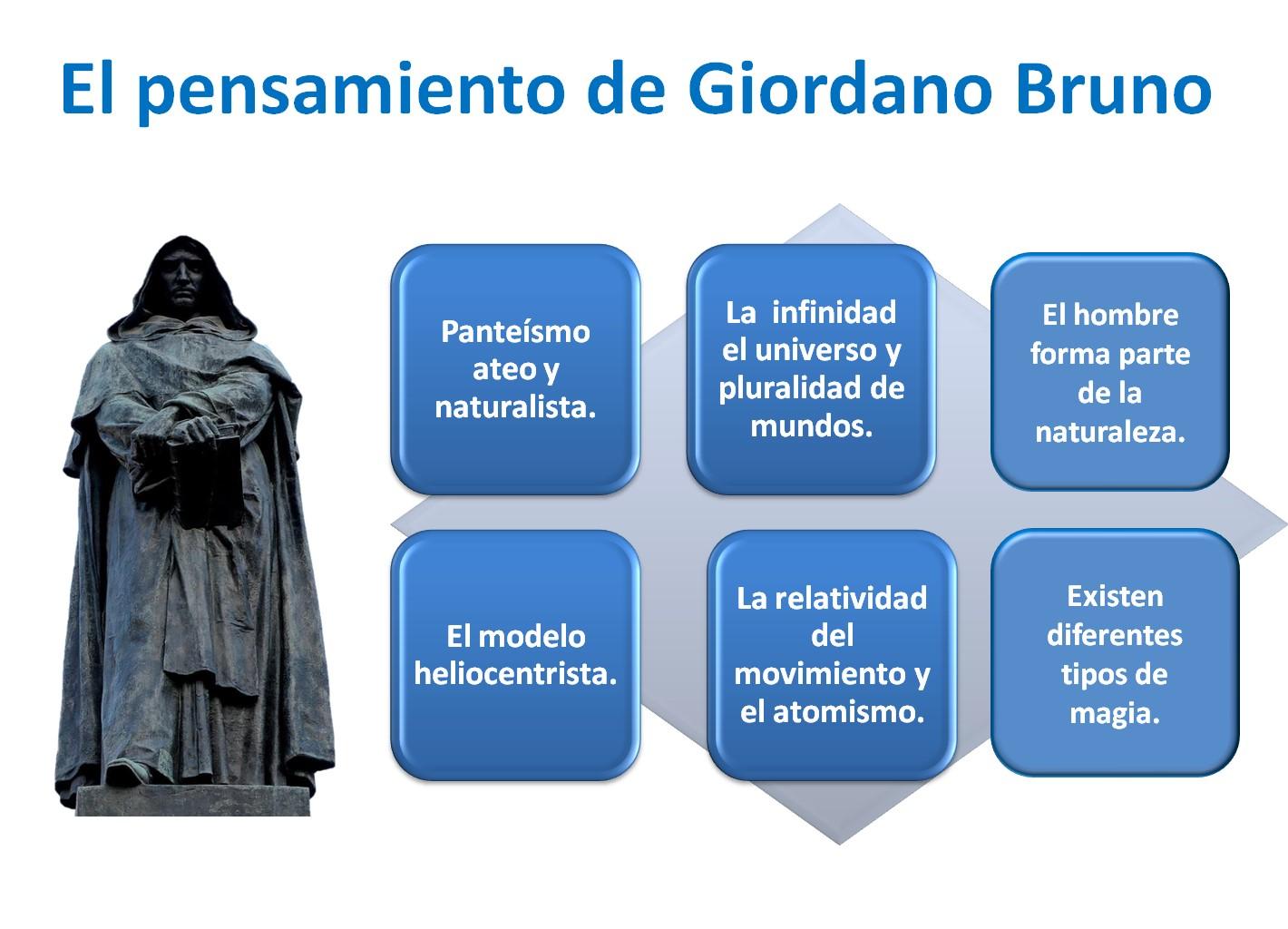 El pensamiento de Giordano Bruno

Panteísmo ateo y naturalista.

La infinidad el universo y pluralidad de mundos.

El hombre forma parte de la naturaleza.

El modelo heliocentrista.

La relatividad del movimiento y el atomismo.

Existen diferentes tipos de magia.